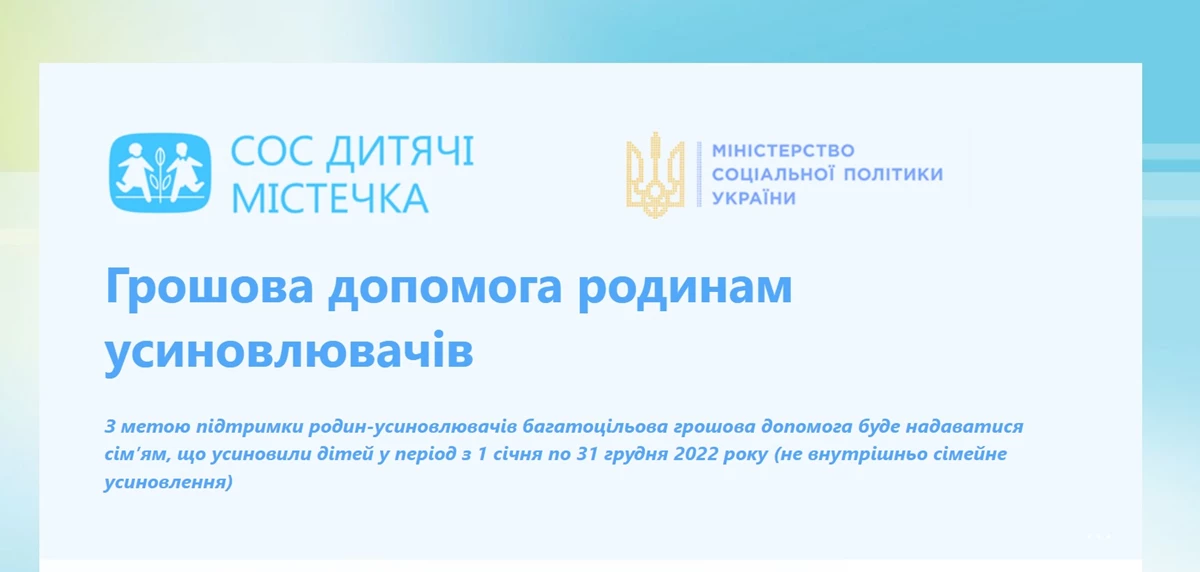 СОС ДИТЯЧІ МІСТЕЧКА

МІНІСТЕРСТВО СОЦІАЛЬНОЇ ПОЛІТИКИ УКРАЇНИ

Грошова допомога родинам усиновлювачів

З метою підтримки родин-усиновлювачів багатоцільова грошова допомога буде надаватися сім'ям, що усиновили дітей у період з 1 січня по 31 грудня 2022 року (не внутрішньо сімейне усиновлення)